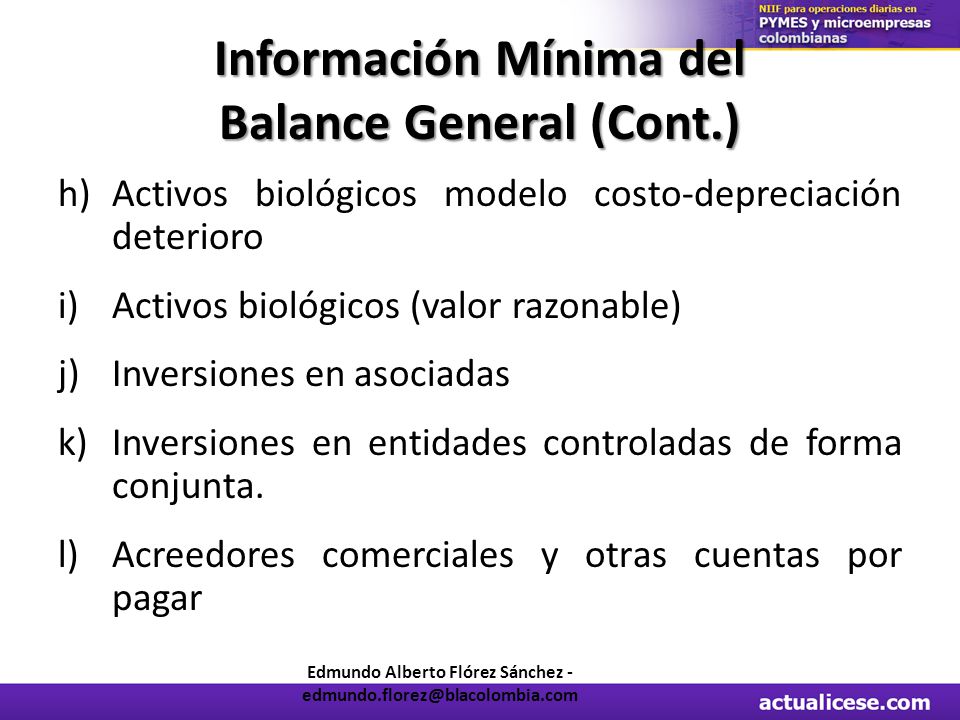 NIIF para operaciones diarias en
PYMES y microempresas colombianas

Información Mínima del Balance General (Cont.)

h) Activos biológicos modelo costo-depreciación deterioro

i) Activos biológicos (valor razonable)

j) Inversiones en asociadas

k) Inversiones en entidades controladas de forma conjunta.

l) Acreedores comerciales y otras cuentas por pagar

Edmundo Alberto Flórez Sánchez - edmundo.florez@blacolombia.com

actualicese.com